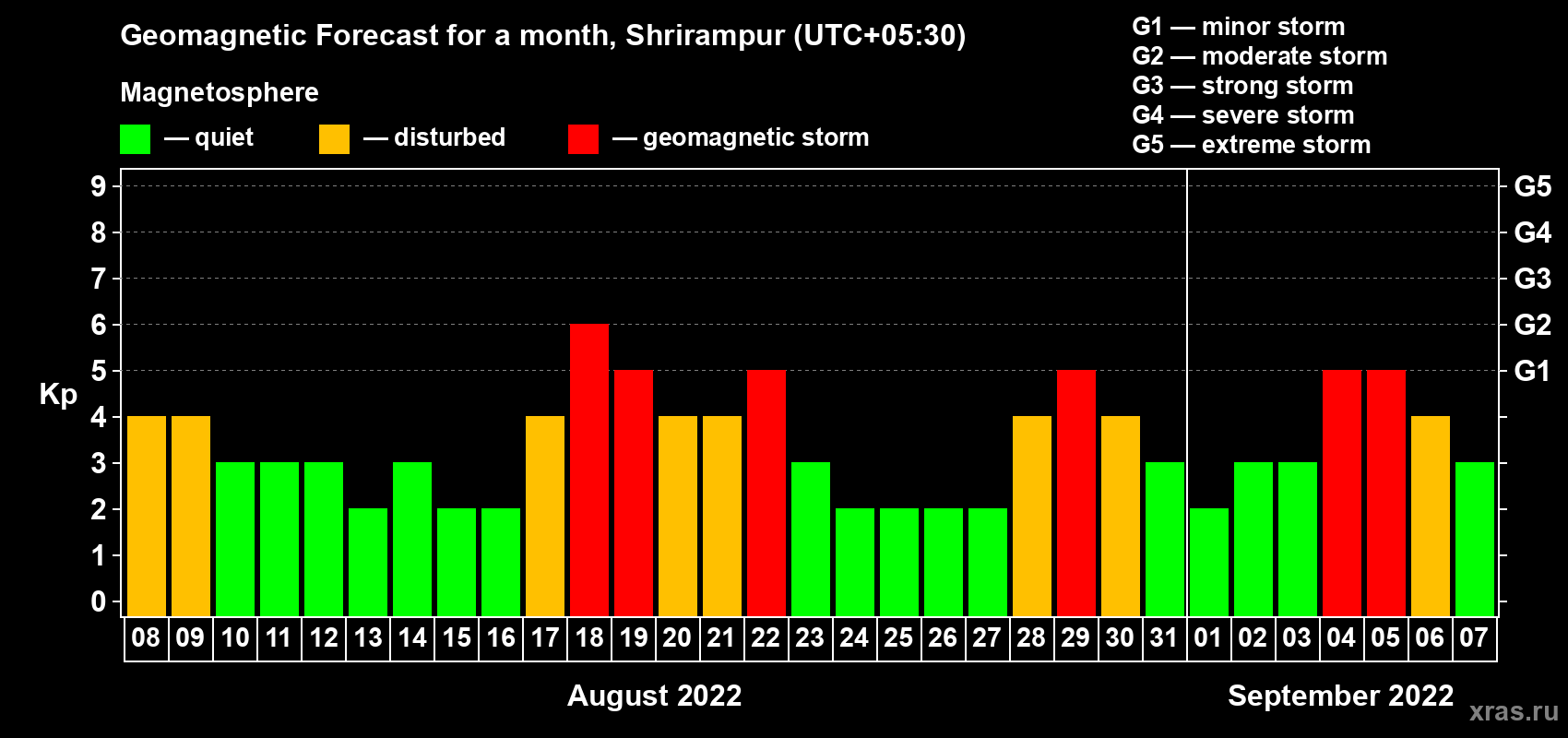 Geomagnetic Forecast for a month, Shrirampur (UTC+05:30)

Magnetosphere

— quiet — disturbed — geomagnetic storm

G1 — minor storm
G2 — moderate storm
G3 — strong storm
G4 — severe storm
G5 — extreme storm

Kp

9 8 7 6 5 4 3 2 1 0

G5 G4 G3 G2 G1

08 09 10 11 12 13 14 15 16 17 18 19 20 21 22 23 24 25 26 27 28 29 30 31 01 02 03 04 05 06 07

August 2022

September 2022

xras.ru